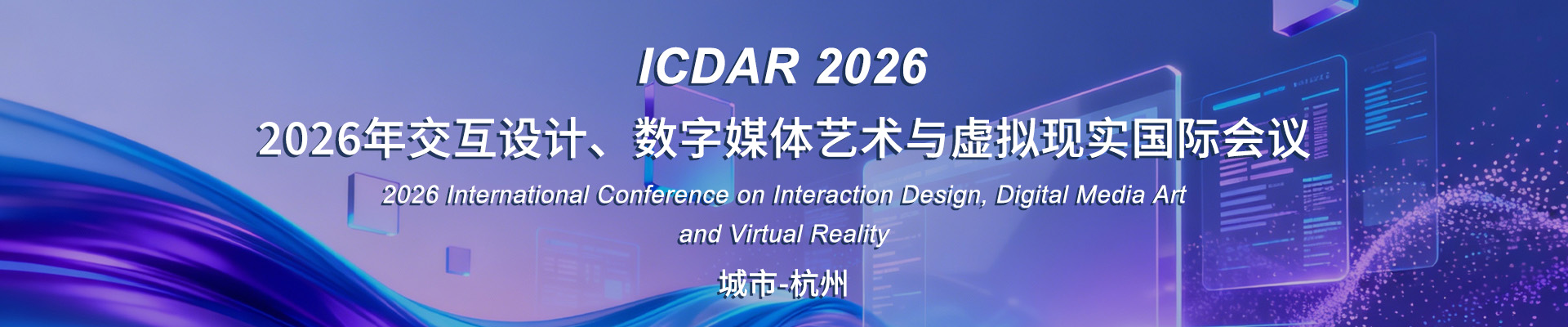 ICDAR 2026

2026年交互设计、数字媒体艺术与虚拟现实国际会议

2026 International Conference on Interaction Design, Digital Media Art and Virtual Reality

城市-杭州